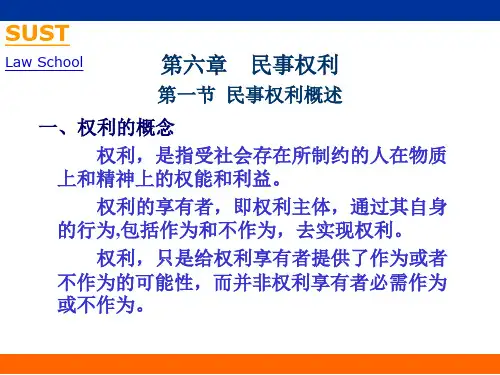 SUST

Law School

第六章　民事权利

第一节 民事权利概述

一、权利的概念

权利，是指受社会存在所制约的人在物质上和精神上的权能和利益。

权利的享有者，即权利主体，通过其自身的行为,包括作为和不作为，去实现权利。

权利，只是给权利享有者提供了作为或者不作为的可能性，而并非权利享有者必需作为或不作为。